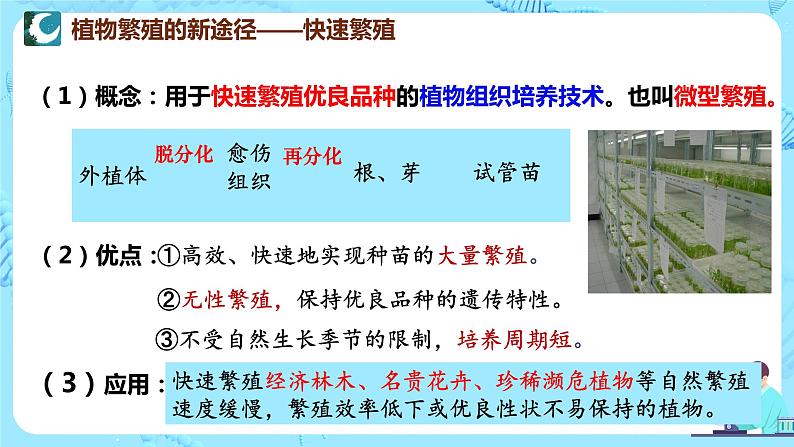 植物繁殖的新途径——快速繁殖

（1）概念：用于快速繁殖优良品种的植物组织培养技术。也叫微型繁殖。

外植体 脱分化 愈伤组织 再分化 根、芽 试管苗

（2）优点：①高效、快速地实现种苗的大量繁殖。

②无性繁殖，保持优良品种的遗传特性。

③不受自然生长季节的限制，培养周期短。

（3）应用：快速繁殖经济林木、名贵花卉、珍稀濒危植物等自然繁殖速度缓慢，繁殖效率低下或优良性状不易保持的植物。